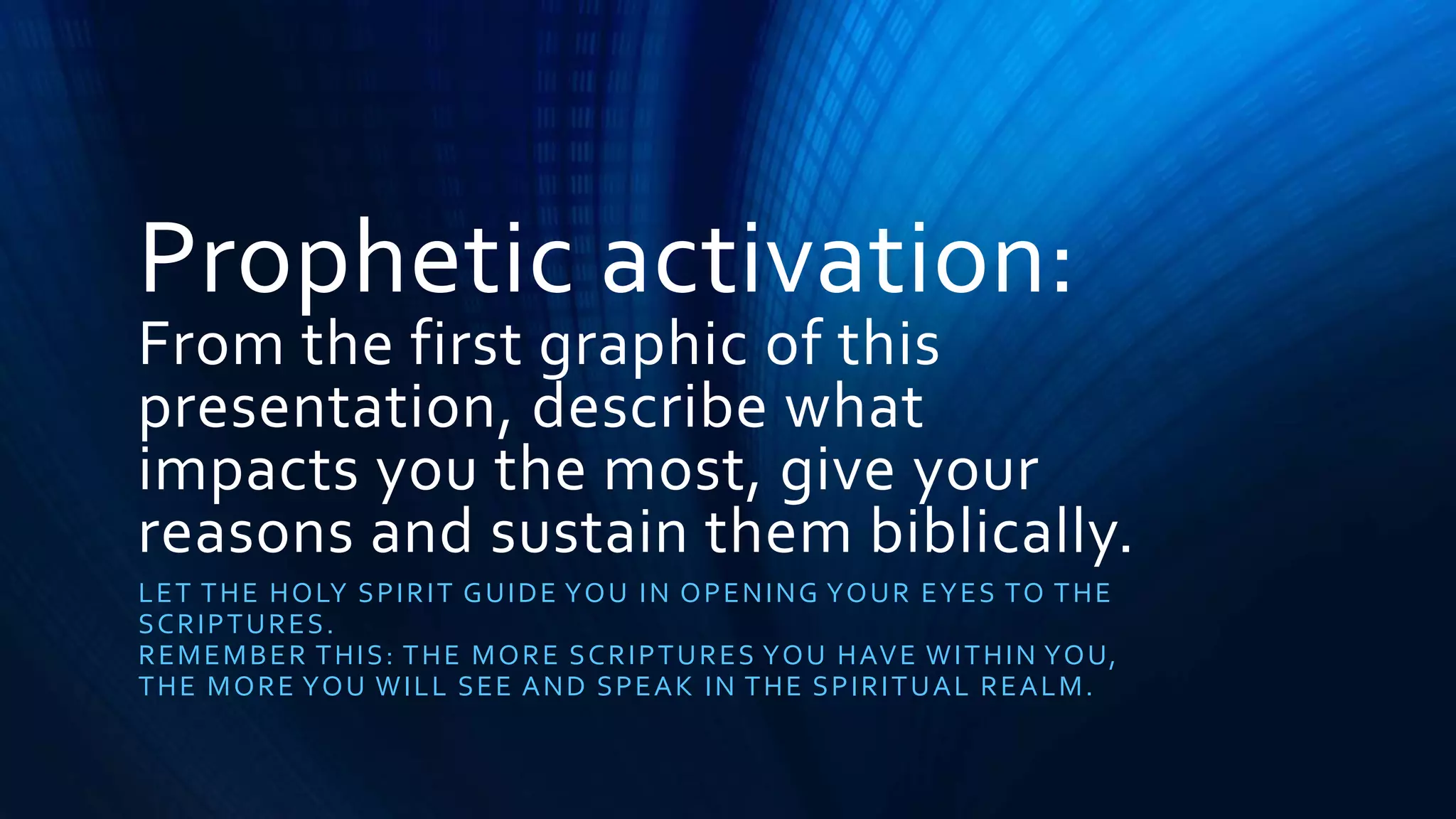 Prophetic activation:
From the first graphic of this presentation, describe what impacts you the most, give your reasons and sustain them biblically.

LET THE HOLY SPIRIT GUIDE YOU IN OPENING YOUR EYES TO THE SCRIPTURES.
REMEMBER THIS: THE MORE SCRIPTURES YOU HAVE WITHIN YOU, THE MORE YOU WILL SEE AND SPEAK IN THE SPIRITUAL REALM.